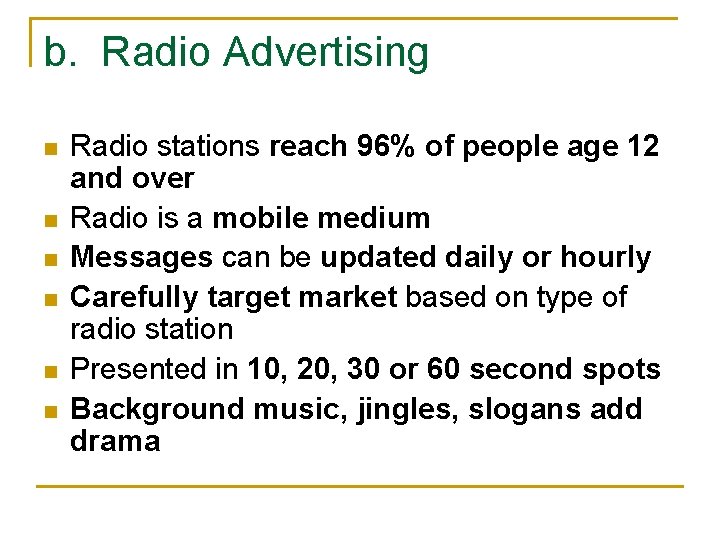 b. Radio Advertising

- Radio stations reach 96% of people age 12 and over
- Radio is a mobile medium
- Messages can be updated daily or hourly
- Carefully target market based on type of radio station
- Presented in 10, 20, 30 or 60 second spots
- Background music, jingles, slogans add drama